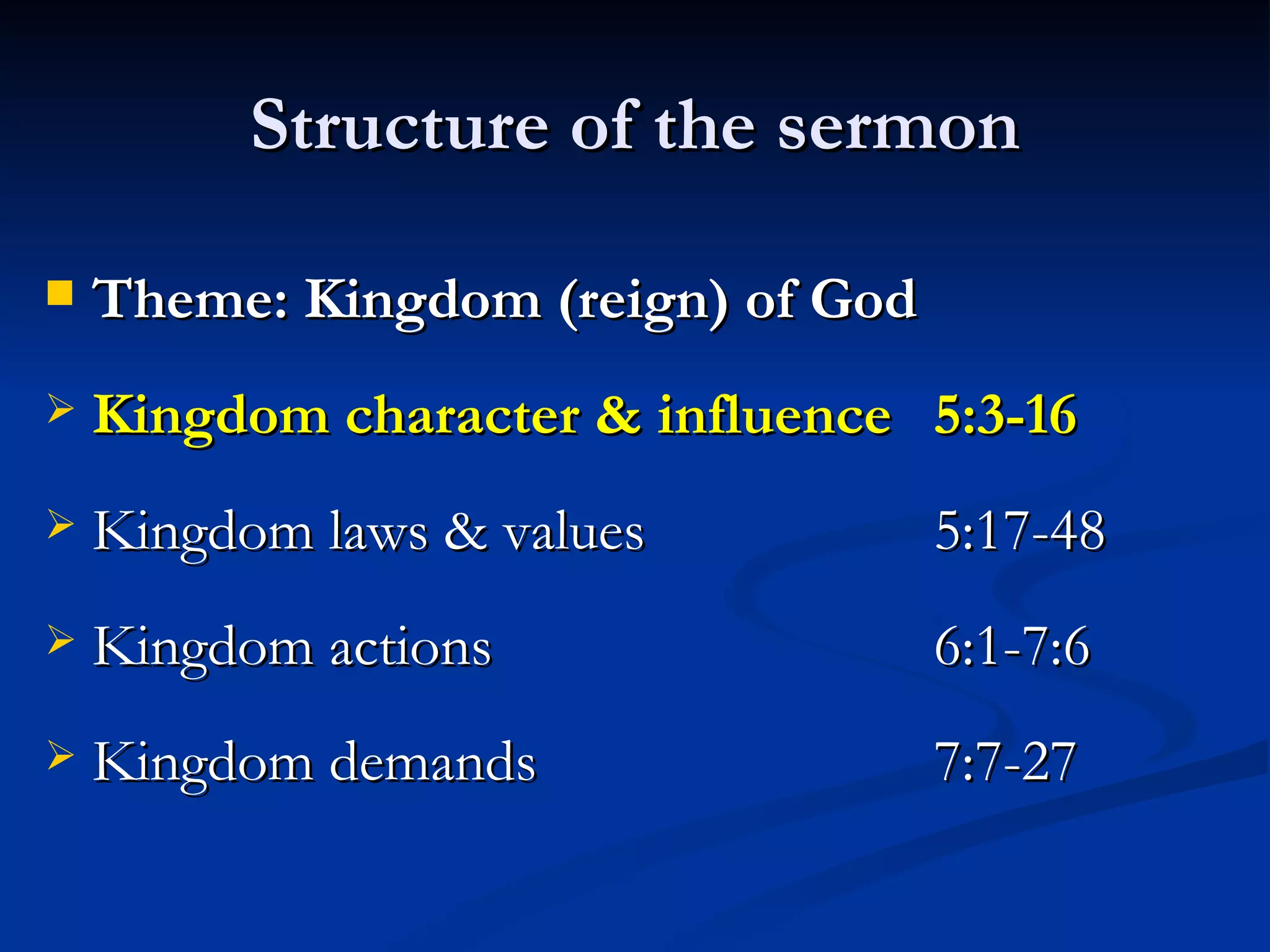 Structure of the sermon

Theme: Kingdom (reign) of God

Kingdom character & influence 5:3-16

Kingdom laws & values 5:17-48

Kingdom actions 6:1-7:6

Kingdom demands 7:7-27